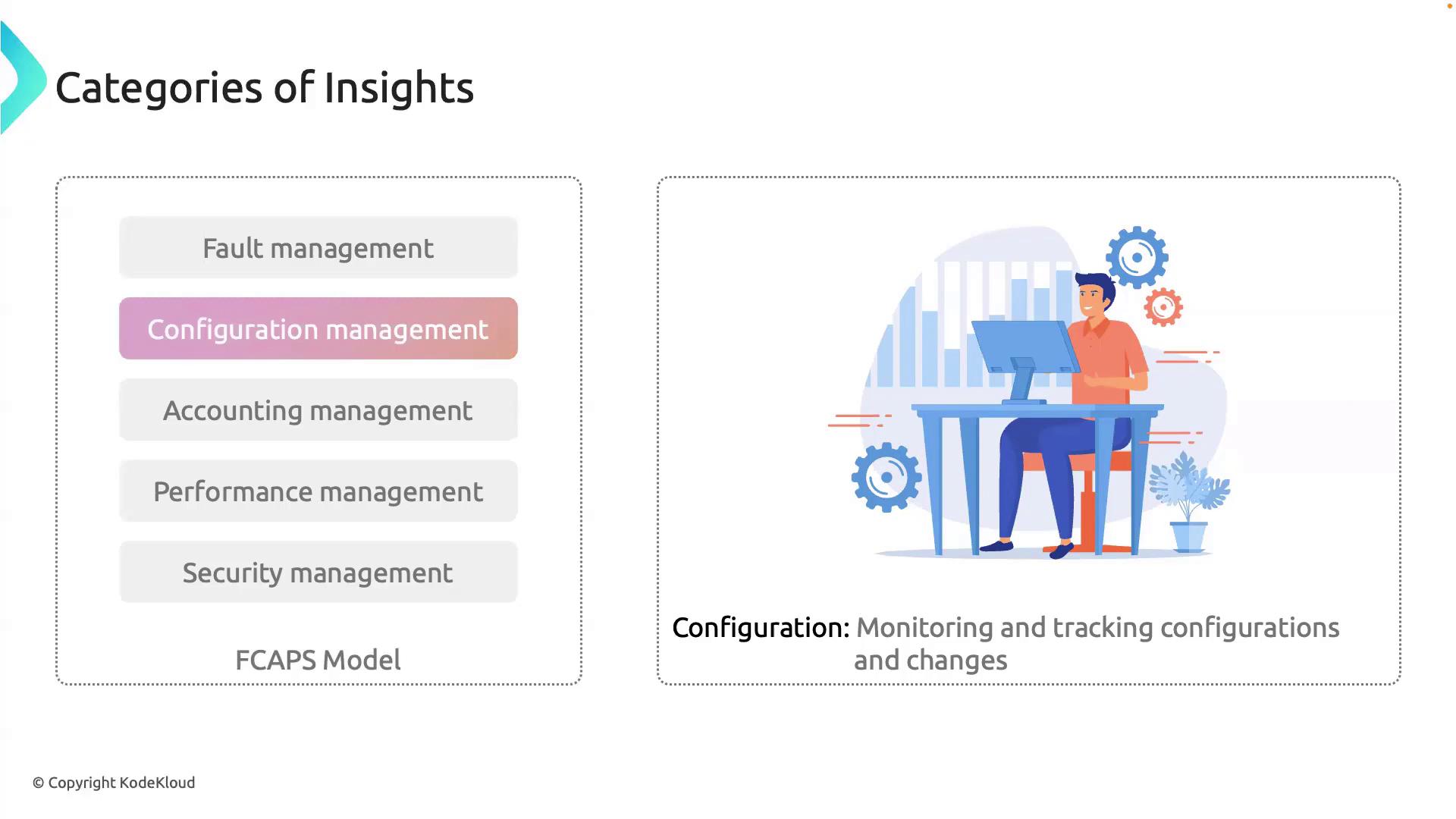 Categories of Insights

Fault management

Configuration management

Accounting management

Performance management

Security management

FCAPS Model

Configuration: Monitoring and tracking configurations and changes

© Copyright KodeKloud